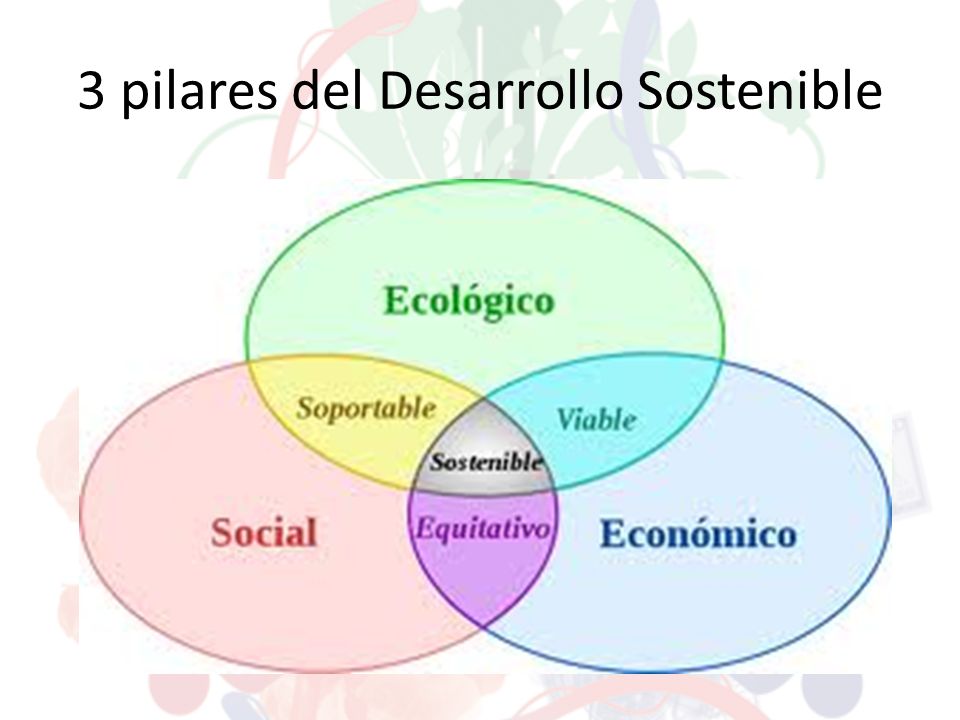 3 pilares del Desarrollo Sostenible

Ecológico

Soportable

Viable

Sostenible

Social

Equitativo

Económico